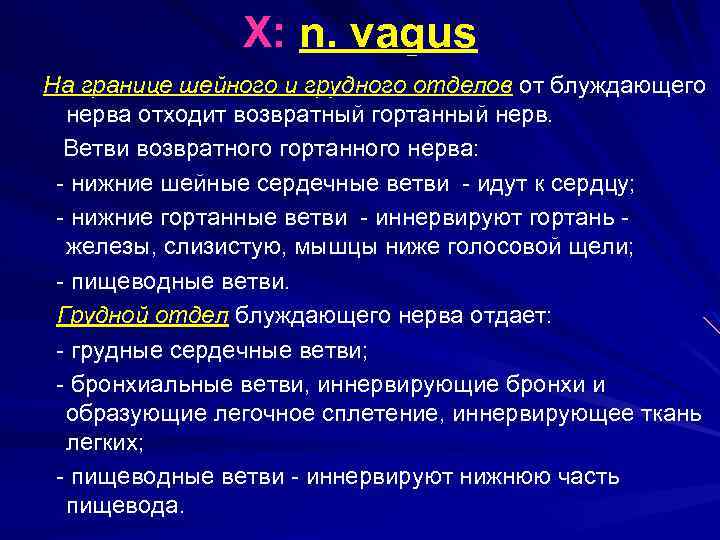 X: n. vagus

На границе шейного и грудного отделов от блуждающего нерва отходит возвратный гортанный нерв.

Ветви возвратного гортанного нерва:

- нижние шейные сердечные ветви - идут к сердцу;

- нижние гортанные ветви - иннервируют гортань - железы, слизистую, мышцы ниже голосовой щели;

- пищеводные ветви.

Грудной отдел блуждающего нерва отдает:

- грудные сердечные ветви;

- бронхиальные ветви, иннервирующие бронхи и образующие легочное сплетение, иннервирующее ткань легких;

- пищеводные ветви - иннервируют нижнюю часть пищевода.